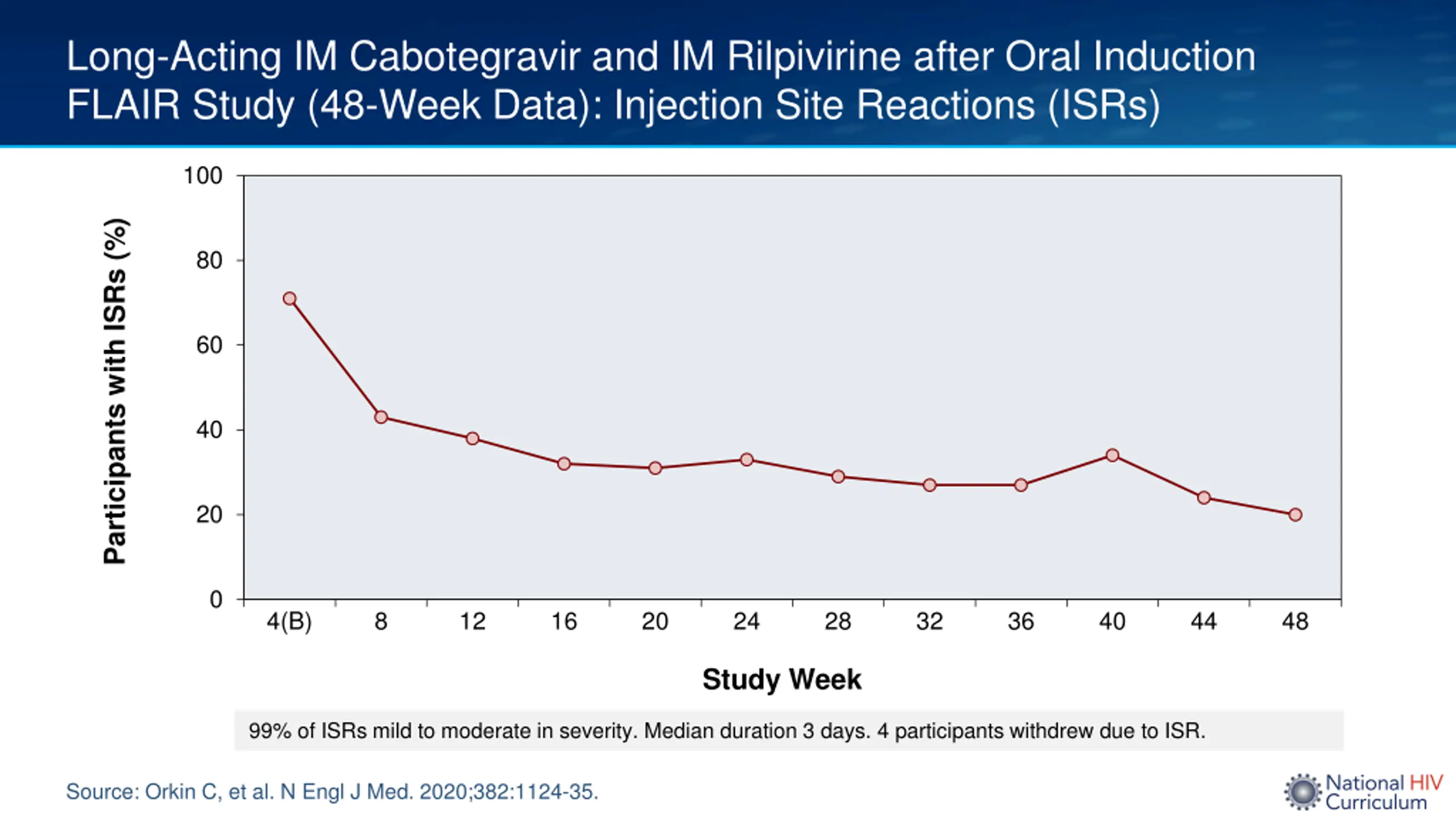 Long-Acting IM Cabotegravir and IM Rilpivirine after Oral Induction
FLAIR Study (48-Week Data): Injection Site Reactions (ISRs)

Participants with ISRs (%)

100
80
60
40
20
0

4(B) 8 12 16 20 24 28 32 36 40 44 48

Study Week

99% of ISRs mild to moderate in severity. Median duration 3 days. 4 participants withdrew due to ISR.

Source: Orkin C, et al. N Engl J Med. 2020;382:1124-35.

National HIV Curriculum